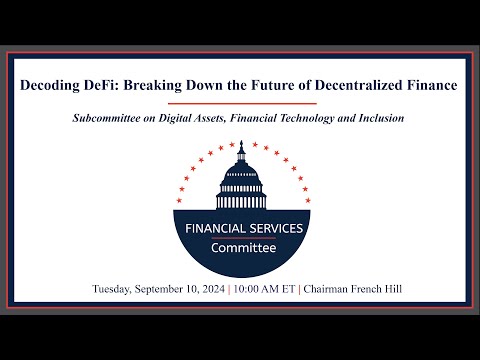 Decoding DeFi: Breaking Down the Future of Decentralized Finance

Subcommittee on Digital Assets, Financial Technology and Inclusion

FINANCIAL SERVICES
Committee

Tuesday, September 10, 2024 | 10:00 AM ET | Chairman French Hill